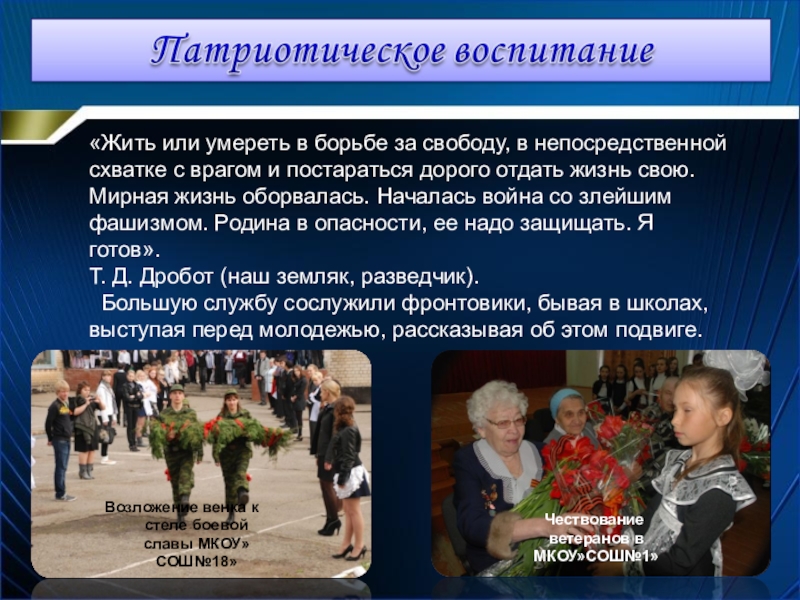 Патриотическое воспитание

«Жить или умереть в борьбе за свободу, в непосредственной схватке с врагом и постараться дорого отдать жизнь свою. Мирная жизнь оборвалась. Началась война со злейшим фашизмом. Родина в опасности, ее надо защищать. Я готов».
Т. Д. Дробот (наш земляк, разведчик).
Большую службу сослужили фронтовики, бывая в школах, выступая перед молодежью, рассказывая об этом подвиге.

Возложение венка к стеле боевой славы МКОУ» СОШ№18»

Чествование ветеранов в МКОУ»СОШ№1»